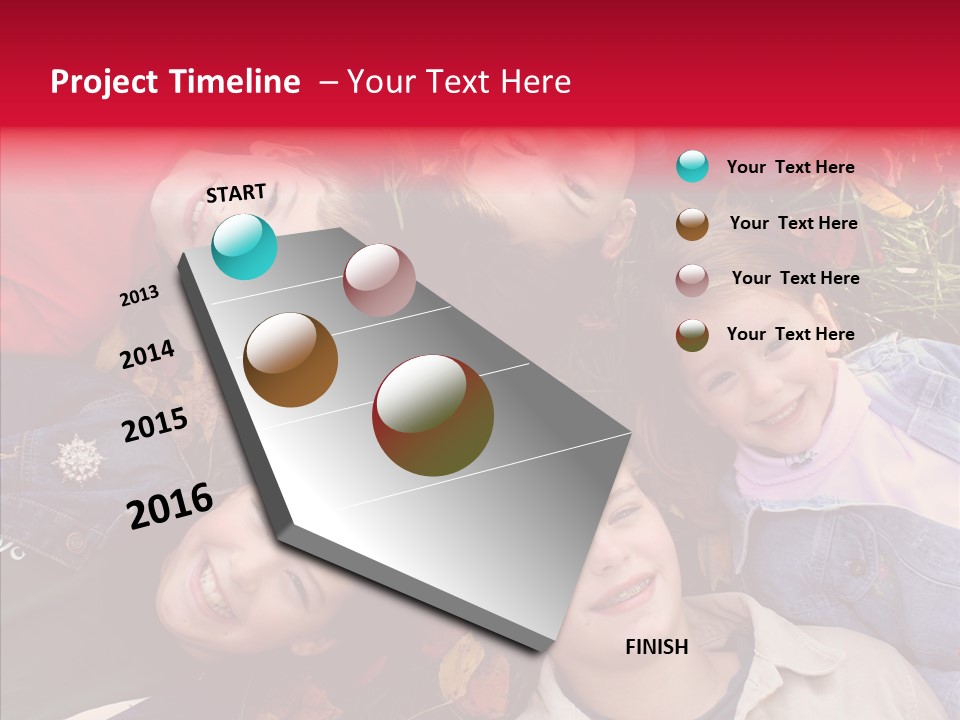 Project Timeline – Your Text Here

START

2013

2014

2015

2016

FINISH

Your Text Here

Your Text Here

Your Text Here

Your Text Here